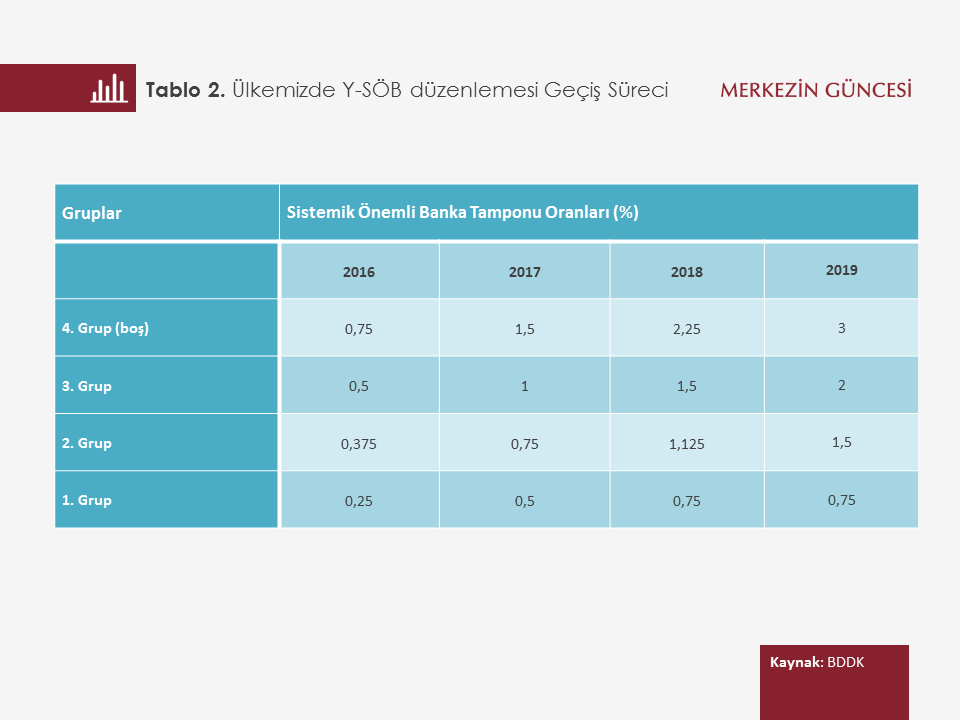 Tablo 2. Ülkemizde Y-SÖB düzenlemesi Geçiş Süreci

MERKEZİN GÜNCESİ

| Gruplar | Sistemik Önemli Banka Tamponu Oranları (%) | | | |
|---|---|---|---|---|
| | 2016 | 2017 | 2018 | 2019 |
| 4. Grup (boş) | 0,75 | 1,5 | 2,25 | 3 |
| 3. Grup | 0,5 | 1 | 1,5 | 2 |
| 2. Grup | 0,375 | 0,75 | 1,125 | 1,5 |
| 1. Grup | 0,25 | 0,5 | 0,75 | 0,75 |

Kaynak: BDDK